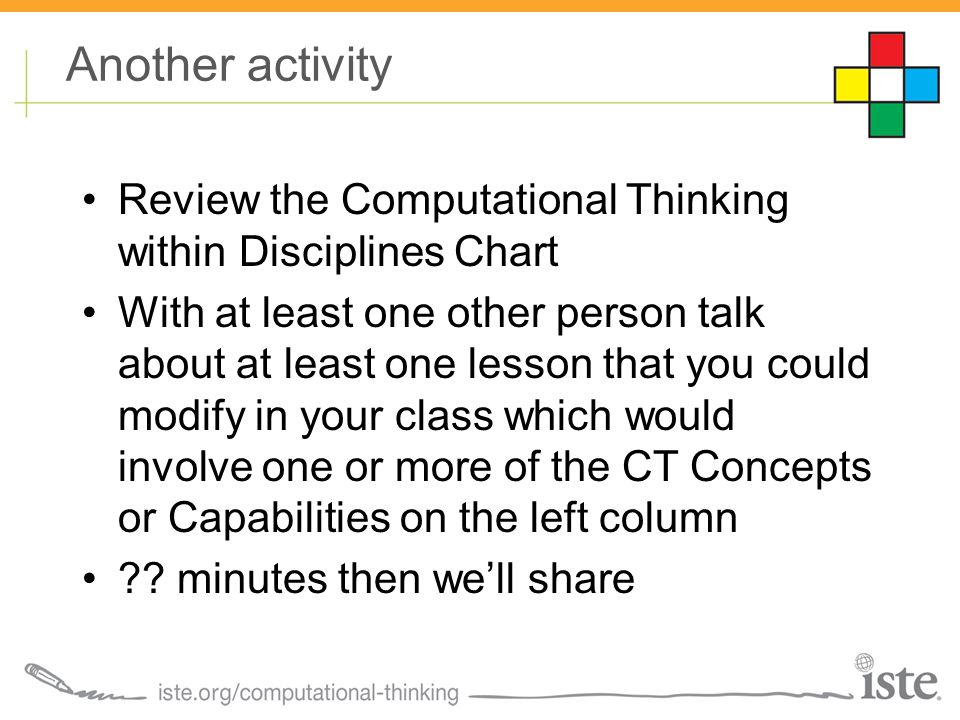 Another activity

• Review the Computational Thinking within Disciplines Chart
• With at least one other person talk about at least one lesson that you could modify in your class which would involve one or more of the CT Concepts or Capabilities on the left column
• ?? minutes then we'll share

iste.org/computational-thinking

iste.